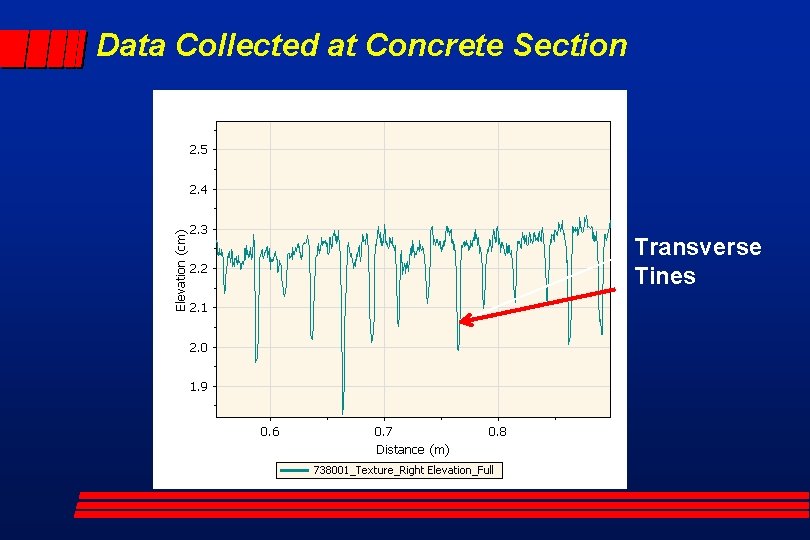 Data Collected at Concrete Section

2.5
2.4
2.3
2.2
2.1
2.0
1.9
Elevation (cm)
0.6
0.7
0.8
Distance (m)
738001_Texture_Right Elevation_Full

Transverse Tines